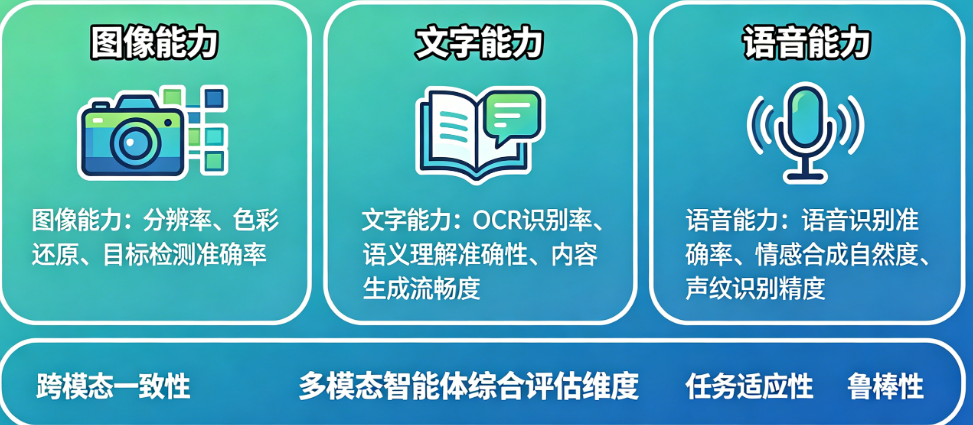 图像能力

图像能力：分辨率、色彩还原、目标检测准确率

文字能力

文字能力：OCR识别率、语义理解准确性、内容生成流畅度

语音能力

语音能力：语音识别准确率、情感合成自然度、声纹识别精度

跨模态一致性　多模态智能体综合评估维度　任务适应性　鲁棒性